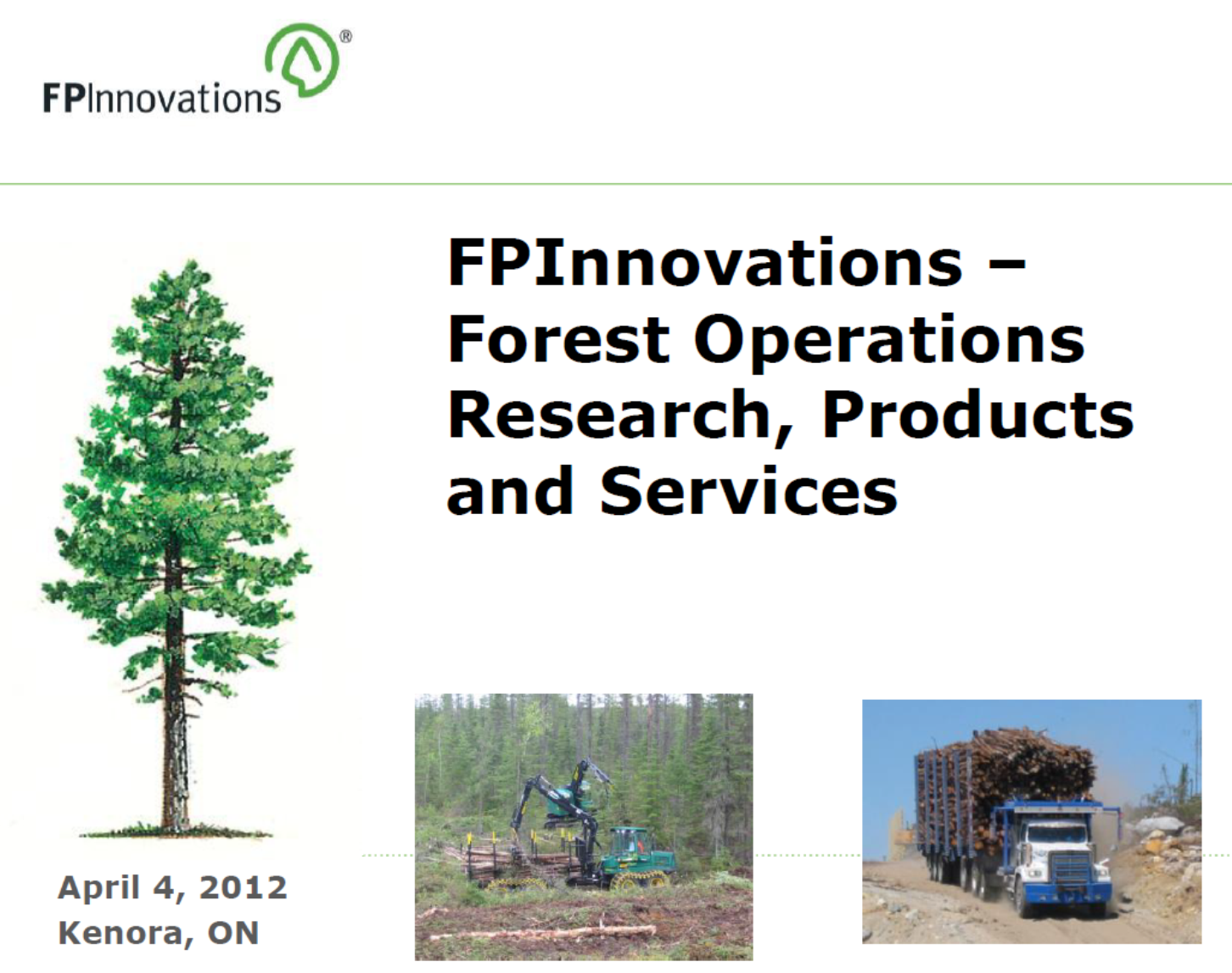 FPInnovations®

FPInnovations – Forest Operations Research, Products and Services

April 4, 2012
Kenora, ON